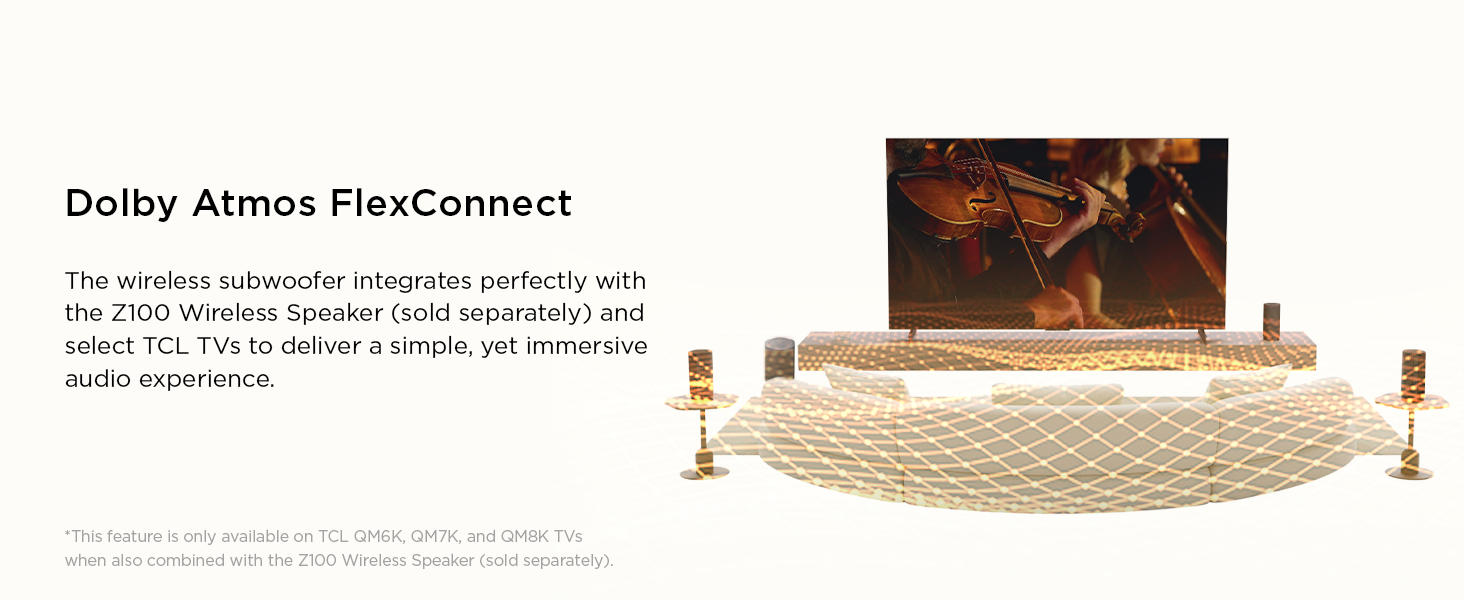 Dolby Atmos FlexConnect

The wireless subwoofer integrates perfectly with the Z100 Wireless Speaker (sold separately) and select TCL TVs to deliver a simple, yet immersive audio experience.

*This feature is only available on TCL QM6K, QM7K, and QM8K TVs when also combined with the Z100 Wireless Speaker (sold separately).